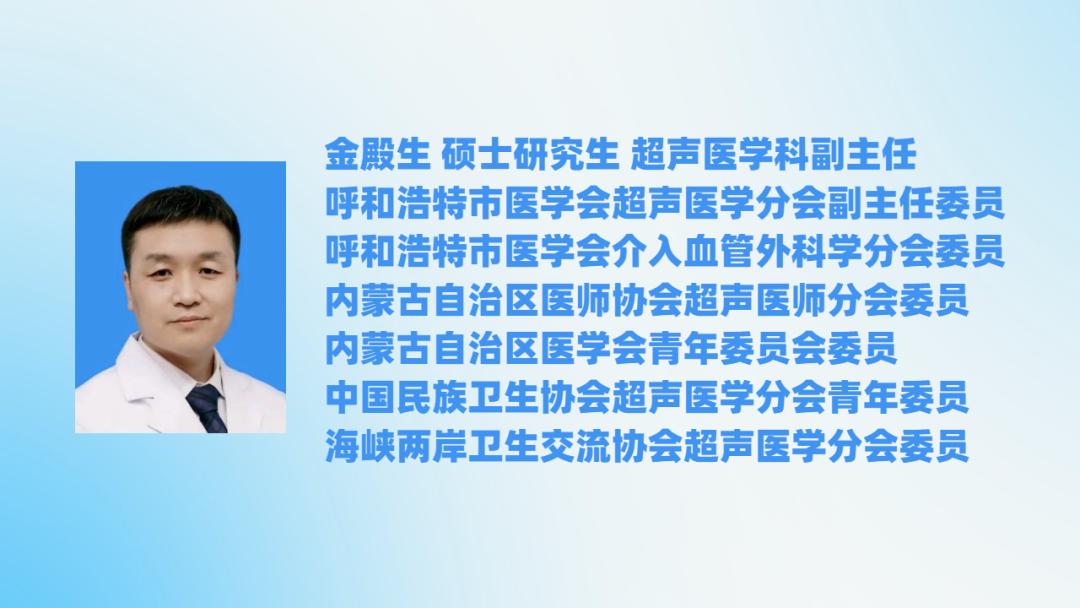 金殿生 硕士研究生 超声医学科副主任
呼和浩特市医学会超声医学分会副主任委员
呼和浩特市医学会介入血管外科学分会委员
内蒙古自治区医师协会超声医师分会委员
内蒙古自治区医学会青年委员会委员
中国民族卫生协会超声医学分会青年委员
海峡两岸卫生交流协会超声医学分会委员